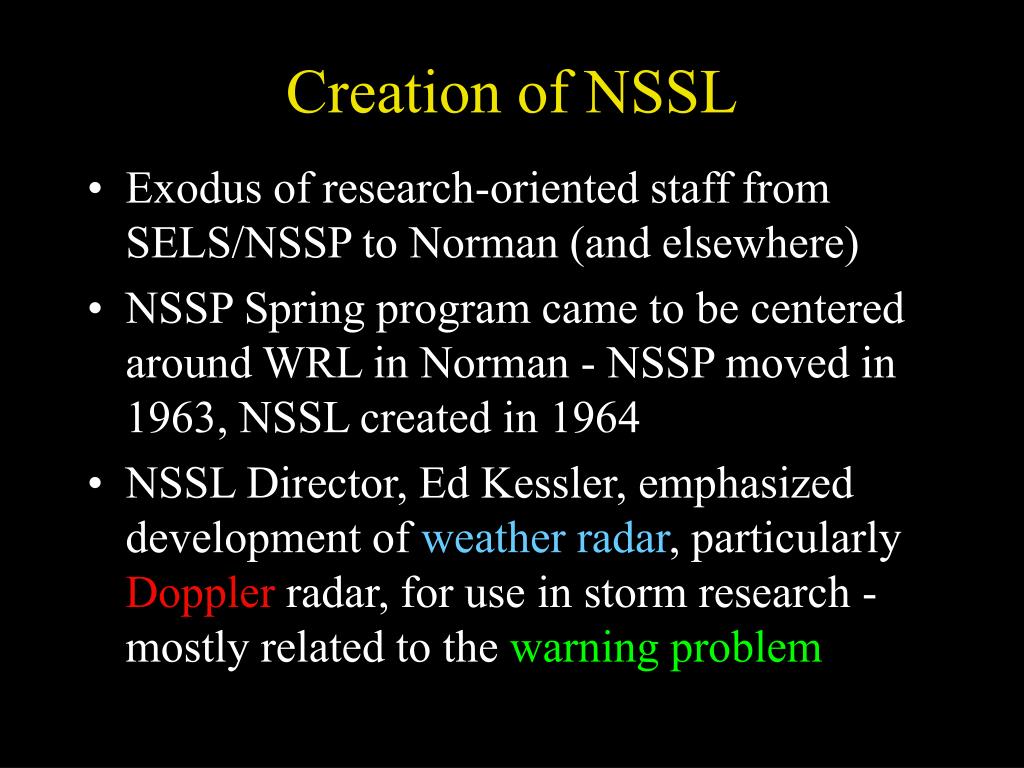 Creation of NSSL

• Exodus of research-oriented staff from SELS/NSSP to Norman (and elsewhere)
• NSSP Spring program came to be centered around WRL in Norman - NSSP moved in 1963, NSSL created in 1964
• NSSL Director, Ed Kessler, emphasized development of weather radar, particularly Doppler radar, for use in storm research - mostly related to the warning problem